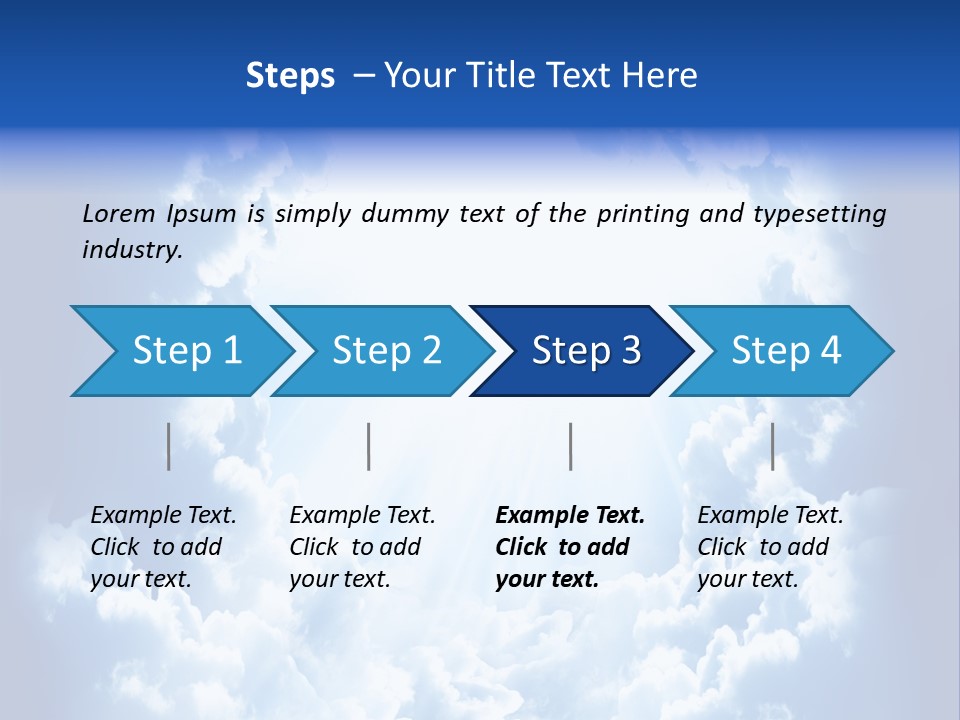 Steps – Your Title Text Here

Lorem Ipsum is simply dummy text of the printing and typesetting industry.

Step 1

Step 2

Step 3

Step 4

Example Text. Click to add your text.

Example Text. Click to add your text.

Example Text. Click to add your text.

Example Text. Click to add your text.